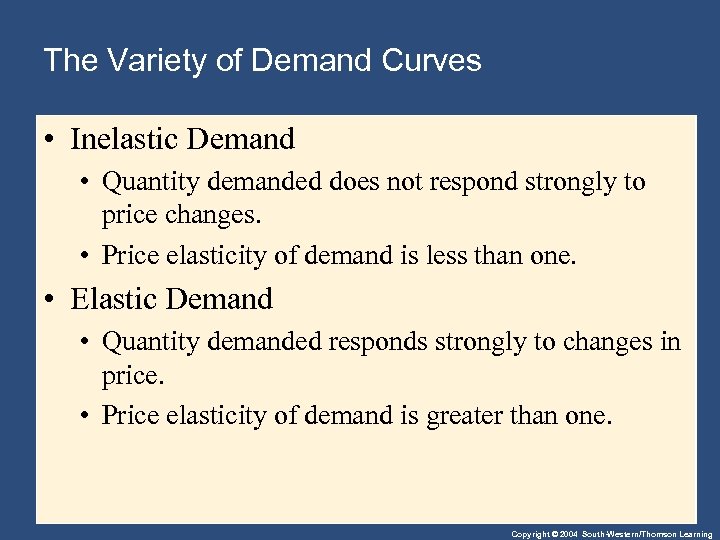 The Variety of Demand Curves

• Inelastic Demand

• Quantity demanded does not respond strongly to price changes.

• Price elasticity of demand is less than one.

• Elastic Demand

• Quantity demanded responds strongly to changes in price.

• Price elasticity of demand is greater than one.

Copyright © 2004 South-Western/Thomson Learning